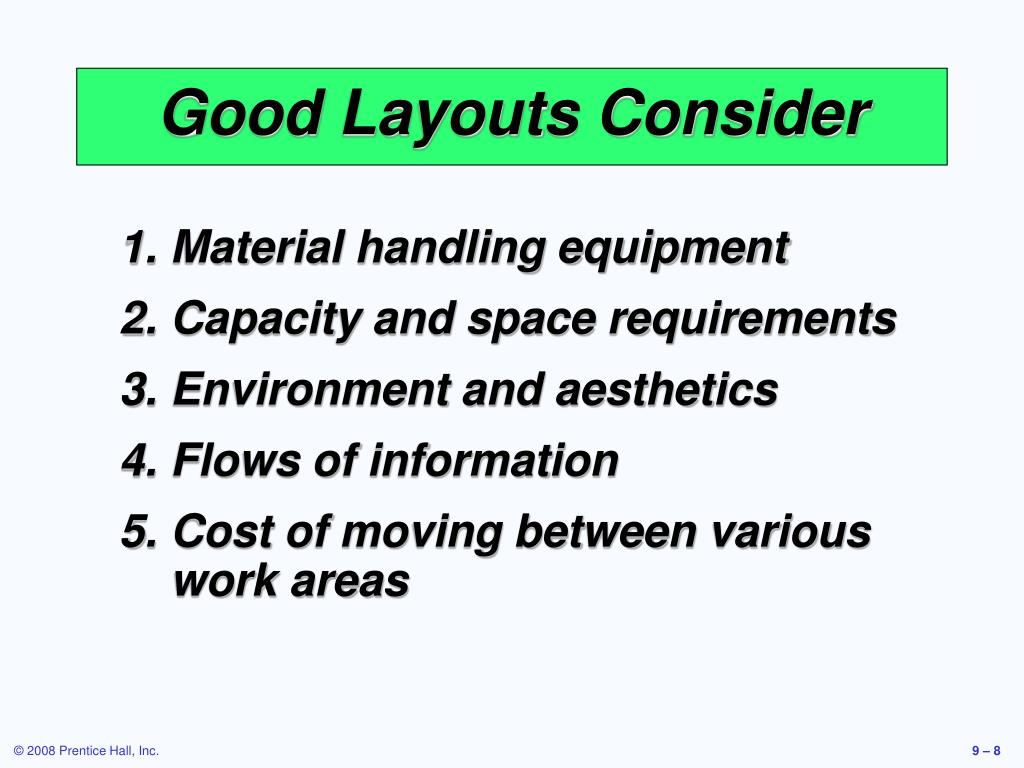 Good Layouts Consider

1. Material handling equipment
2. Capacity and space requirements
3. Environment and aesthetics
4. Flows of information
5. Cost of moving between various work areas

© 2008 Prentice Hall, Inc.

9 – 8